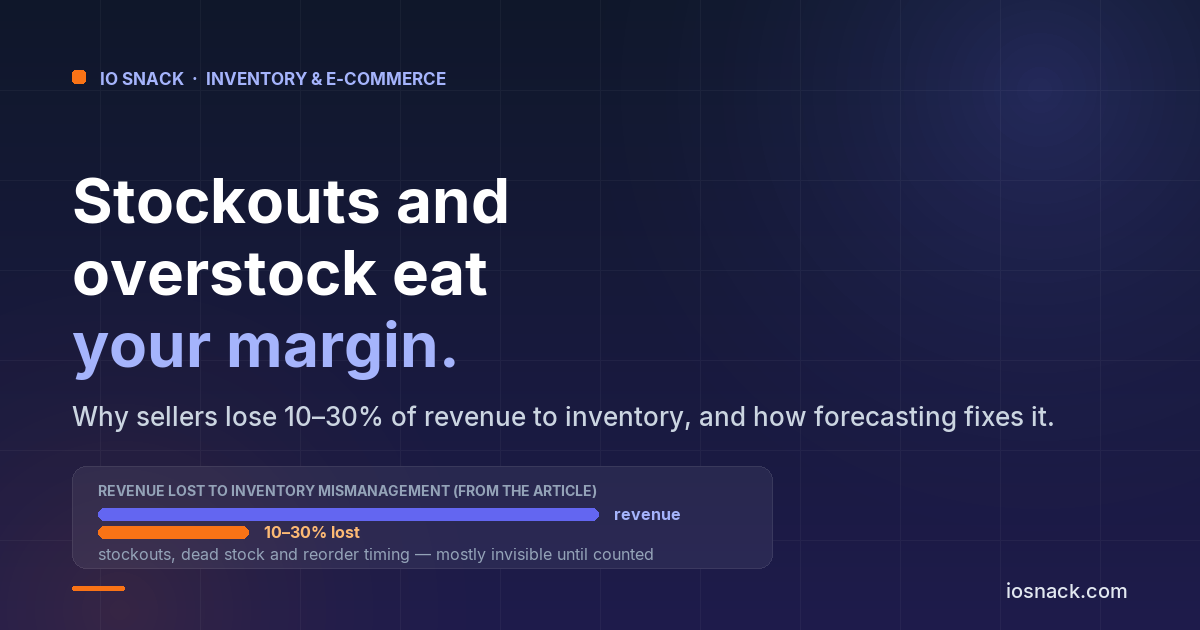 IO SNACK · INVENTORY & E-COMMERCE

Stockouts and overstock eat your margin.

Why sellers lose 10–30% of revenue to inventory, and how forecasting fixes it.

REVENUE LOST TO INVENTORY MISMANAGEMENT (FROM THE ARTICLE)

revenue

10–30% lost

stockouts, dead stock and reorder timing — mostly invisible until counted

iosnack.com